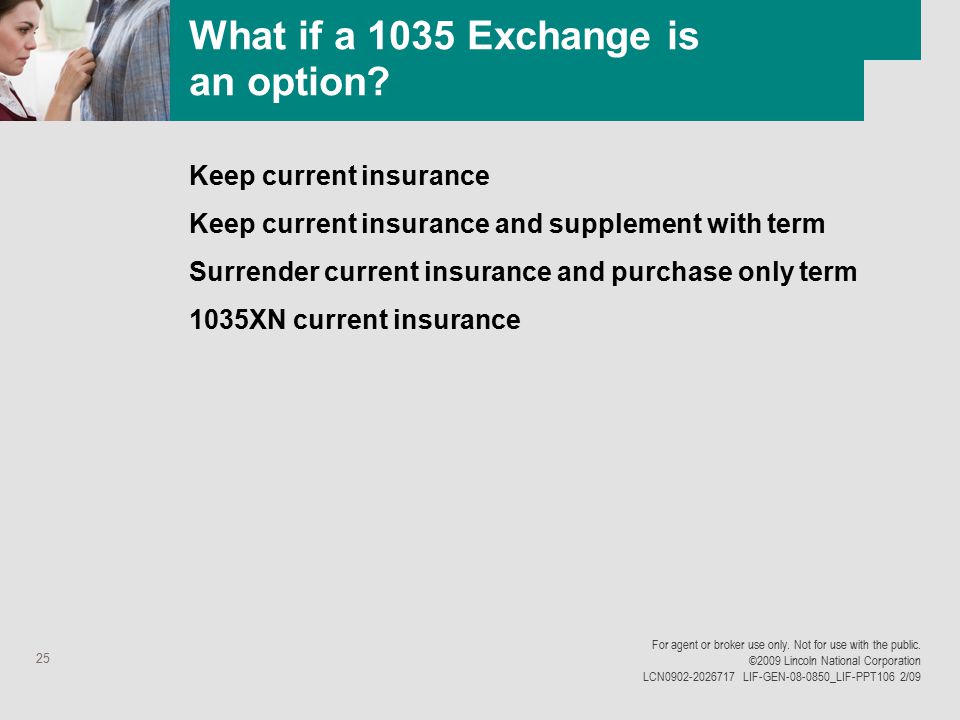 What if a 1035 Exchange is an option?

Keep current insurance

Keep current insurance and supplement with term

Surrender current insurance and purchase only term

1035XN current insurance

25

For agent or broker use only. Not for use with the public.
©2009 Lincoln National Corporation
LCN0902-2026717 LIF-GEN-08-0850_LIF-PPT106 2/09